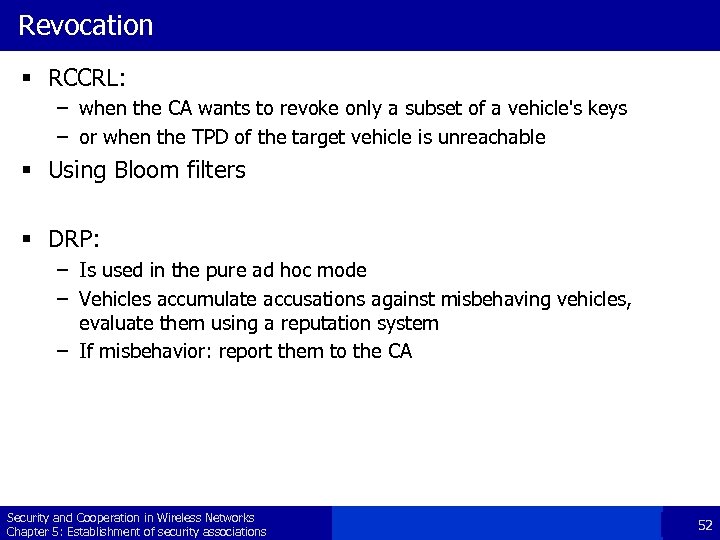 Revocation

▪ RCCRL:
– when the CA wants to revoke only a subset of a vehicle's keys
– or when the TPD of the target vehicle is unreachable

▪ Using Bloom filters

▪ DRP:
– Is used in the pure ad hoc mode
– Vehicles accumulate accusations against misbehaving vehicles, evaluate them using a reputation system
– If misbehavior: report them to the CA

Security and Cooperation in Wireless Networks
Chapter 5: Establishment of security associations

52